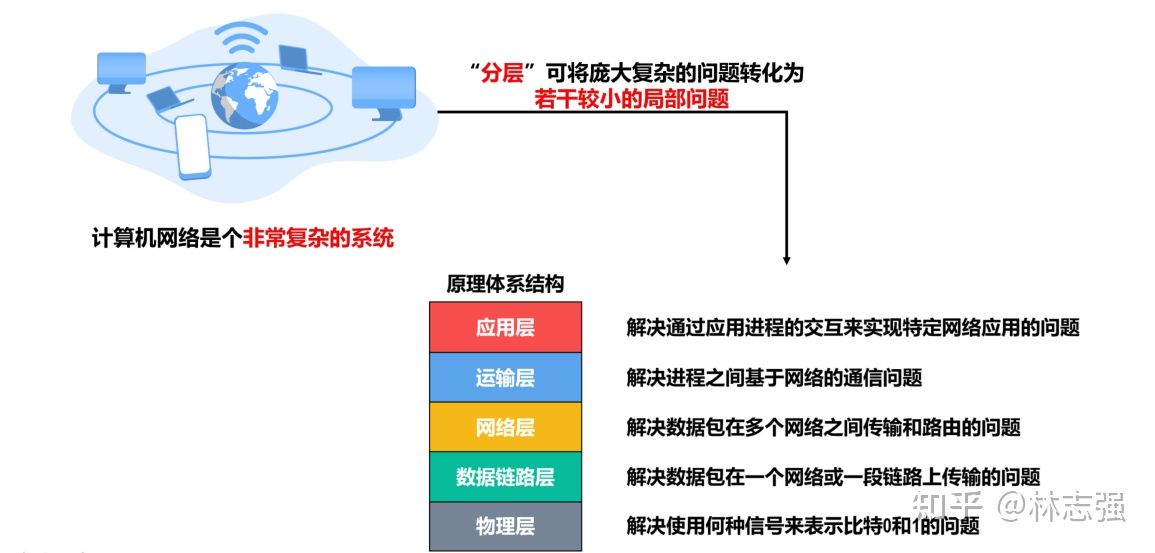 “分层”可将庞大复杂的问题转化为若干较小的局部问题

计算机网络是个非常复杂的系统

原理体系结构

应用层 解决通过应用进程的交互来实现特定网络应用的问题

运输层 解决进程之间基于网络的通信问题

网络层 解决数据包在多个网络之间传输和路由的问题

数据链路层 解决数据包在一个网络或一段链路上传输的问题

物理层 解决使用何种信号来表示比特0和1的问题

知乎 @林志强